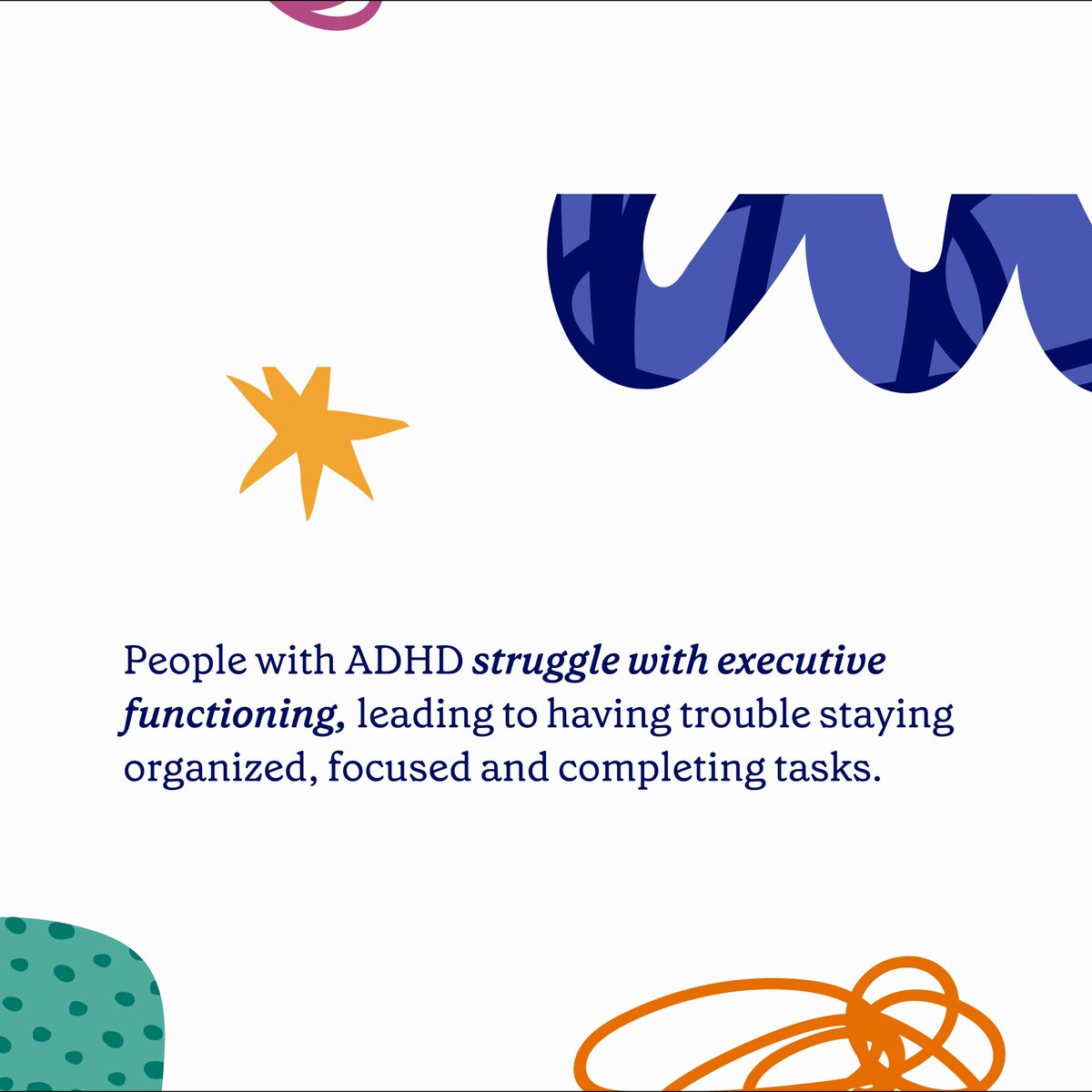 People with ADHD struggle with executive functioning, leading to having trouble staying organized, focused and completing tasks.